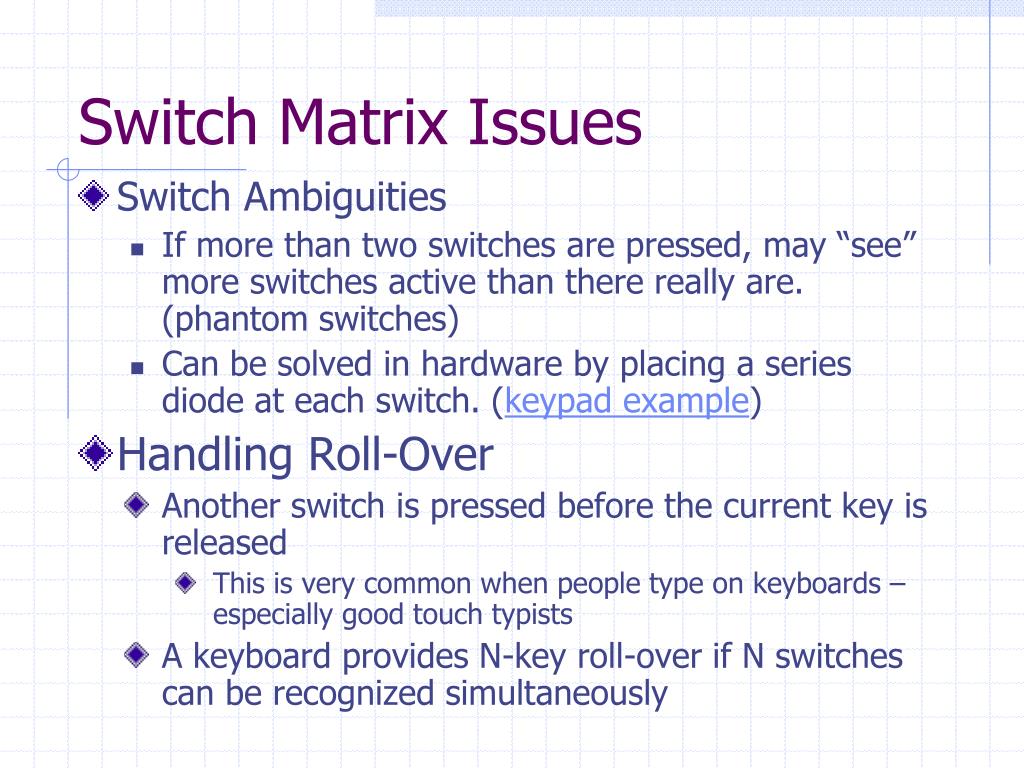 Switch Matrix Issues

Switch Ambiguities

If more than two switches are pressed, may “see” more switches active than there really are. (phantom switches)

Can be solved in hardware by placing a series diode at each switch. (keypad example)

Handling Roll-Over

Another switch is pressed before the current key is released

This is very common when people type on keyboards – especially good touch typists

A keyboard provides N-key roll-over if N switches can be recognized simultaneously